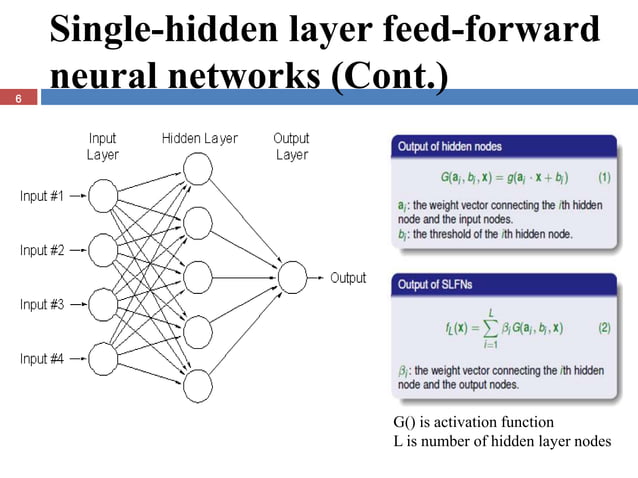 Single-hidden layer feed-forward neural networks (Cont.)

6

Input Layer

Hidden Layer

Output Layer

Input #1

Input #2

Input #3

Input #4

Output

Output of hidden nodes

$G(\mathbf{a}_i, b_i, \mathbf{x}) = g(\mathbf{a}_i \cdot \mathbf{x} + b_i)$ (1)

$\mathbf{a}_i$: the weight vector connecting the $i$th hidden node and the input nodes.
$b_i$: the threshold of the $i$th hidden node.

Output of SLFNs

$f_L(\mathbf{x}) = \sum_{i=1}^{L} \beta_i G(\mathbf{a}_i, b_i, \mathbf{x})$ (2)

$\beta_i$: the weight vector connecting the $i$th hidden node and the output nodes.

G() is activation function
L is number of hidden layer nodes